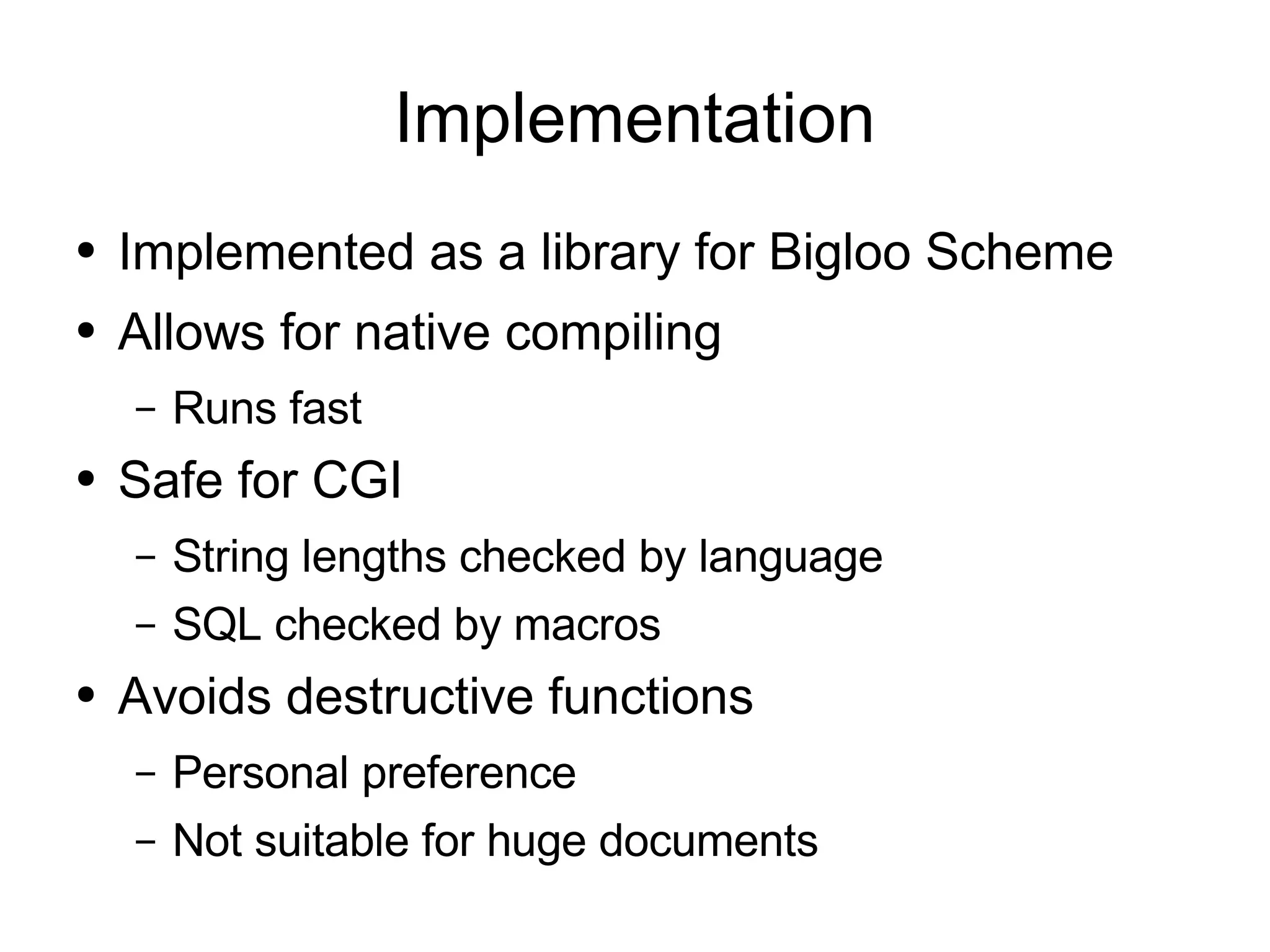 Implementation

• Implemented as a library for Bigloo Scheme
• Allows for native compiling
 – Runs fast
• Safe for CGI
 – String lengths checked by language
 – SQL checked by macros
• Avoids destructive functions
 – Personal preference
 – Not suitable for huge documents